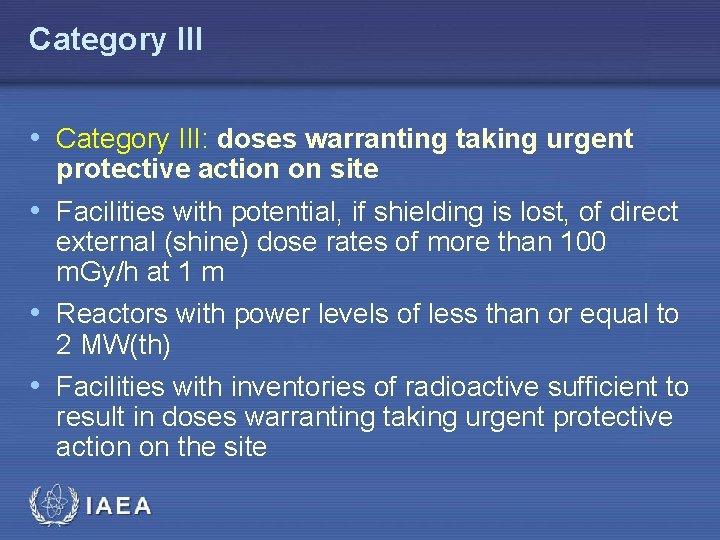 Category III

• Category III: doses warranting taking urgent protective action on site

• Facilities with potential, if shielding is lost, of direct external (shine) dose rates of more than 100 mGy/h at 1 m

• Reactors with power levels of less than or equal to 2 MW(th)

• Facilities with inventories of radioactive sufficient to result in doses warranting taking urgent protective action on the site

IAEA